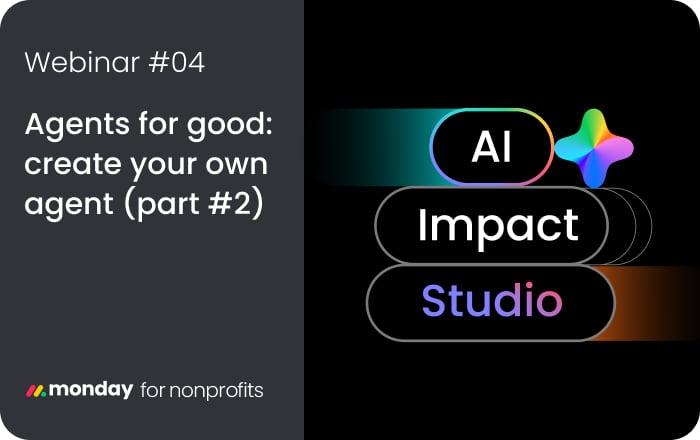 Webinar #04

Agents for good: create your own agent (part #2)

monday for nonprofits

AI

Impact

Studio